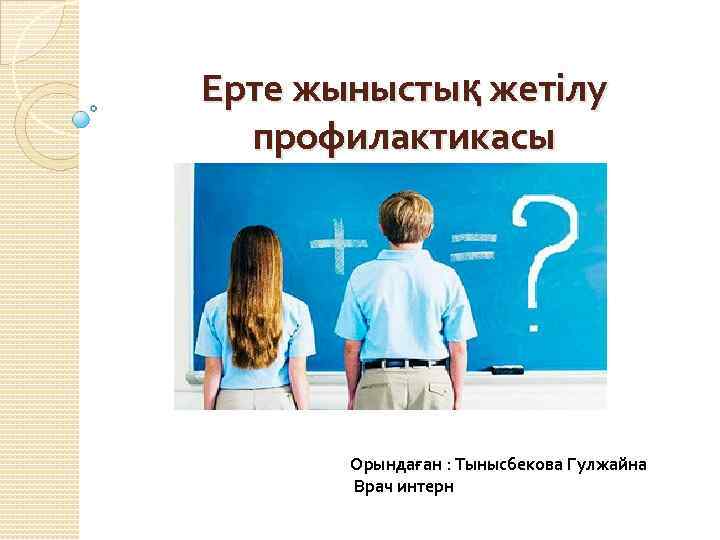 Ерте жыныстық жетілу профилактикасы

+ = ?

Орындаған : Тынысбекова Гулжайна
Врач интерн